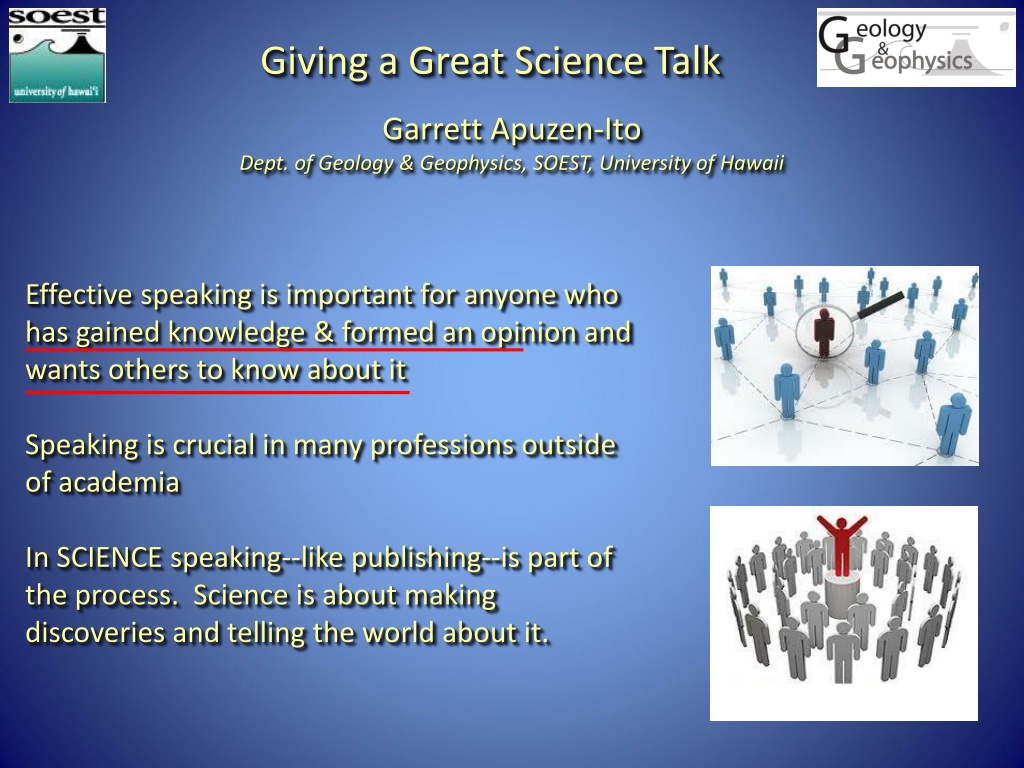 soest
university of hawai'i

Geology & Geophysics

Giving a Great Science Talk

Garrett Apuzen-Ito
Dept. of Geology & Geophysics, SOEST, University of Hawaii

Effective speaking is important for anyone who has gained knowledge & formed an opinion and wants others to know about it

Speaking is crucial in many professions outside of academia

In SCIENCE speaking--like publishing--is part of the process. Science is about making discoveries and telling the world about it.